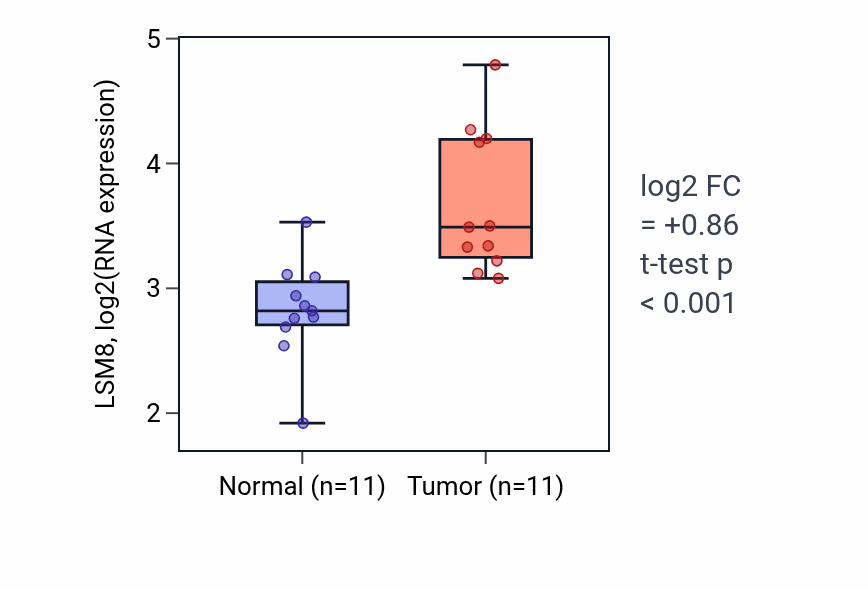 LSM8, log2(RNA expression)
5
4
3
2
Normal (n=11)
Tumor (n=11)
log2 FC
= +0.86
t-test p
< 0.001